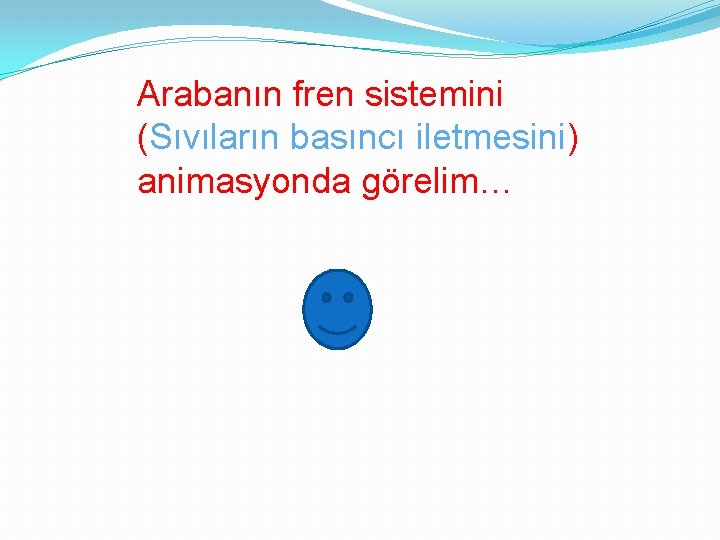 Arabanın fren sistemini (Sıvıların basıncı iletmesini) animasyonda görelim…